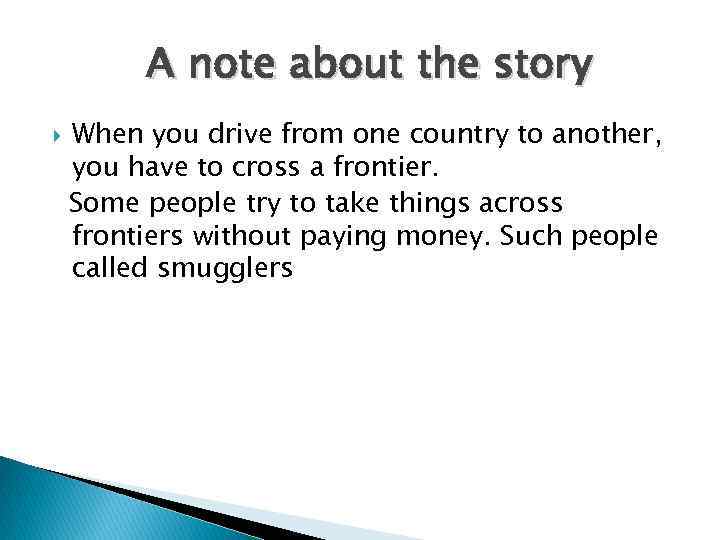 A note about the story

When you drive from one country to another, you have to cross a frontier.
Some people try to take things across frontiers without paying money. Such people called smugglers